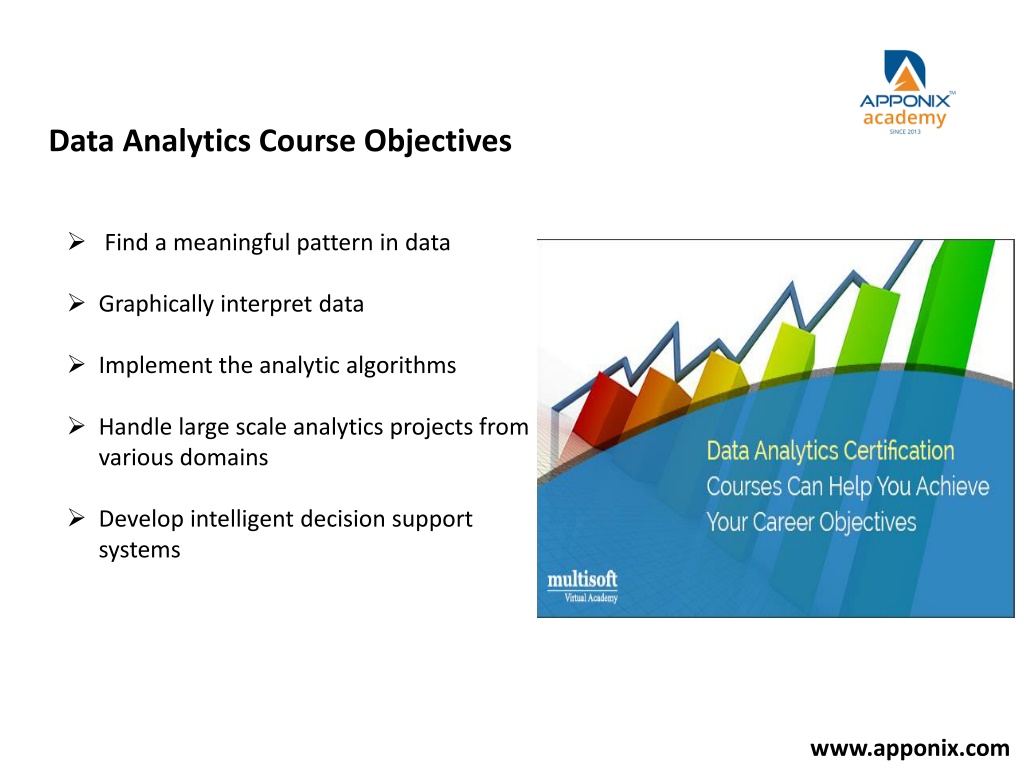 APPONIX™
academy
SINCE 2013

Data Analytics Course Objectives

➢ Find a meaningful pattern in data

➢ Graphically interpret data

➢ Implement the analytic algorithms

➢ Handle large scale analytics projects from various domains

➢ Develop intelligent decision support systems

Data Analytics Certification Courses Can Help You Achieve Your Career Objectives

multisoft
Virtual Academy

www.apponix.com